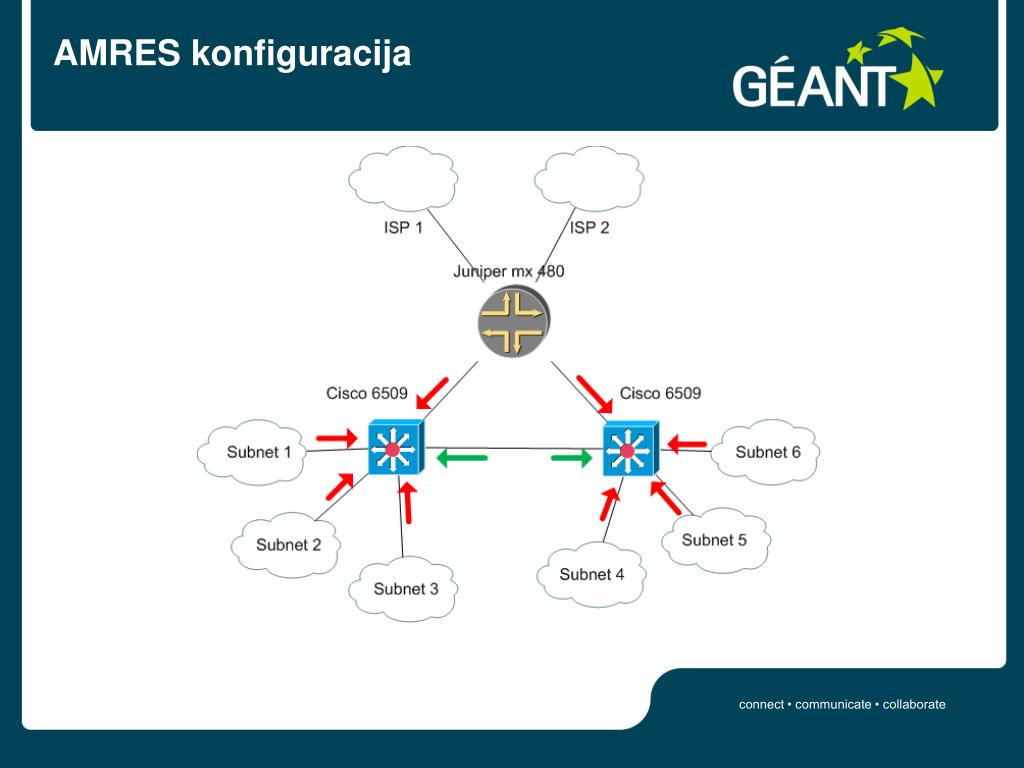 AMRES konfiguracija

GÉANT

ISP 1

ISP 2

Juniper mx 480

Cisco 6509

Cisco 6509

Subnet 1

Subnet 2

Subnet 3

Subnet 4

Subnet 5

Subnet 6

connect • communicate • collaborate